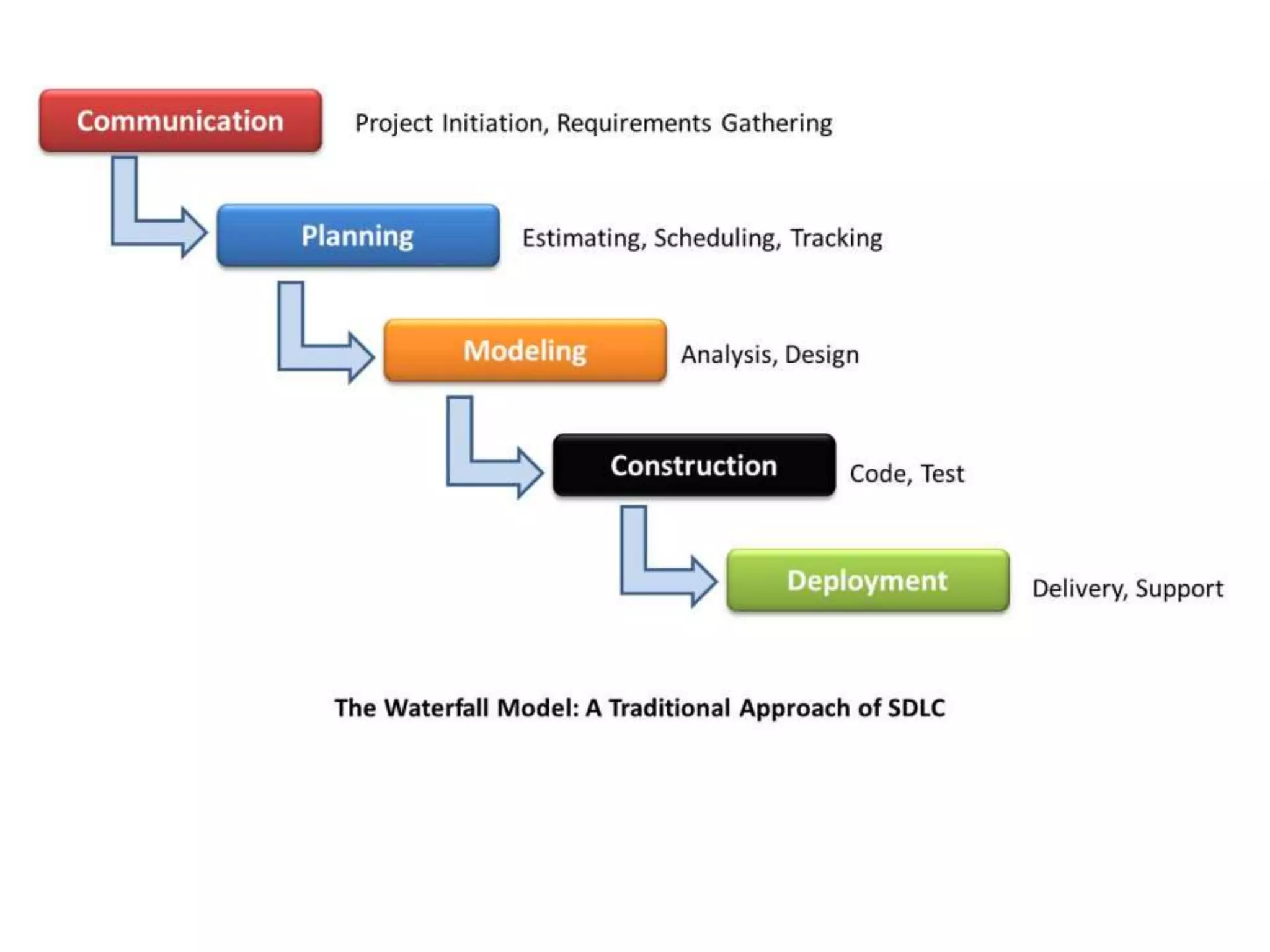 Communication Project Initiation, Requirements Gathering

Planning Estimating, Scheduling, Tracking

Modeling Analysis, Design

Construction Code, Test

Deployment Delivery, Support

The Waterfall Model: A Traditional Approach of SDLC